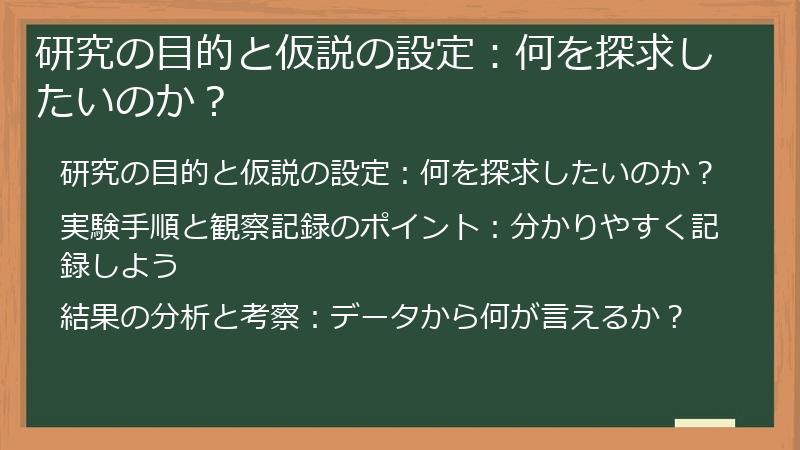 研究の目的と仮説の設定：何を探求したいのか？

研究の目的と仮説の設定：何を探求したいのか？

実験手順と観察記録のポイント：分かりやすく記録しよう

結果の分析と考察：データから何が言えるか？